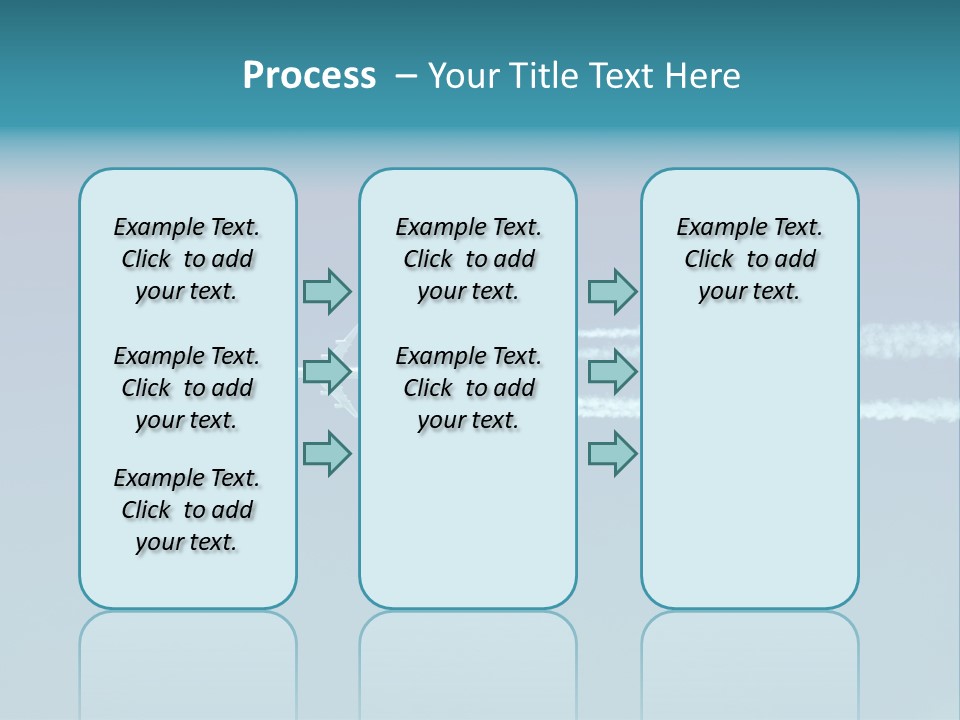 Process – Your Title Text Here

Example Text. Click to add your text.

Example Text. Click to add your text.

Example Text. Click to add your text.

Example Text. Click to add your text.

Example Text. Click to add your text.

Example Text. Click to add your text.